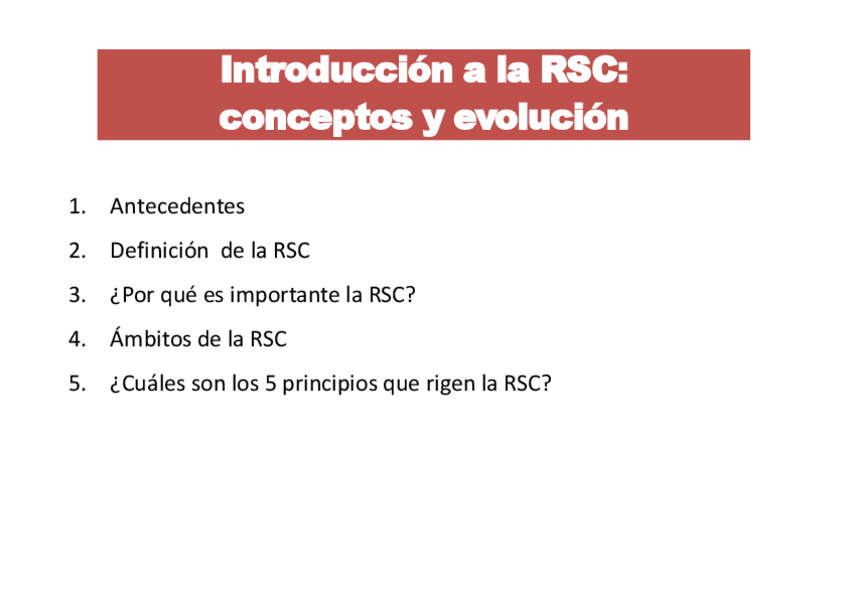 Introducción a la RSC:
conceptos y evolución

1. Antecedentes
2. Definición de la RSC
3. ¿Por qué es importante la RSC?
4. Ámbitos de la RSC
5. ¿Cuáles son los 5 principios que rigen la RSC?